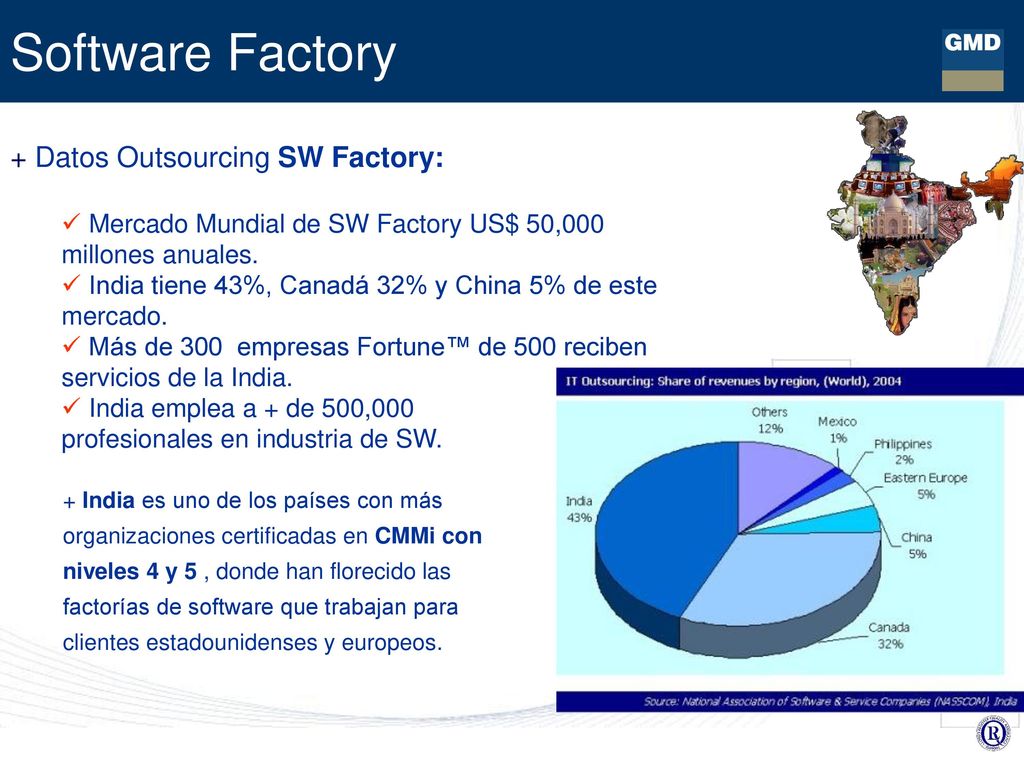 Software Factory

GMD

+ Datos Outsourcing SW Factory:

✓ Mercado Mundial de SW Factory US$ 50,000 millones anuales.
✓ India tiene 43%, Canadá 32% y China 5% de este mercado.
✓ Más de 300 empresas Fortune™ de 500 reciben servicios de la India.
✓ India emplea a + de 500,000 profesionales en industria de SW.

+ India es uno de los países con más organizaciones certificadas en CMMi con niveles 4 y 5 , donde han florecido las factorías de software que trabajan para clientes estadounidenses y europeos.

IT Outsourcing: Share of revenues by region, (World), 2004

Others 12%
Mexico 1%
Philippines 2%
Eastern Europe 5%
China 5%
Canada 32%
India 43%

Source: National Association of Software & Service Companies (NASSCOM), India